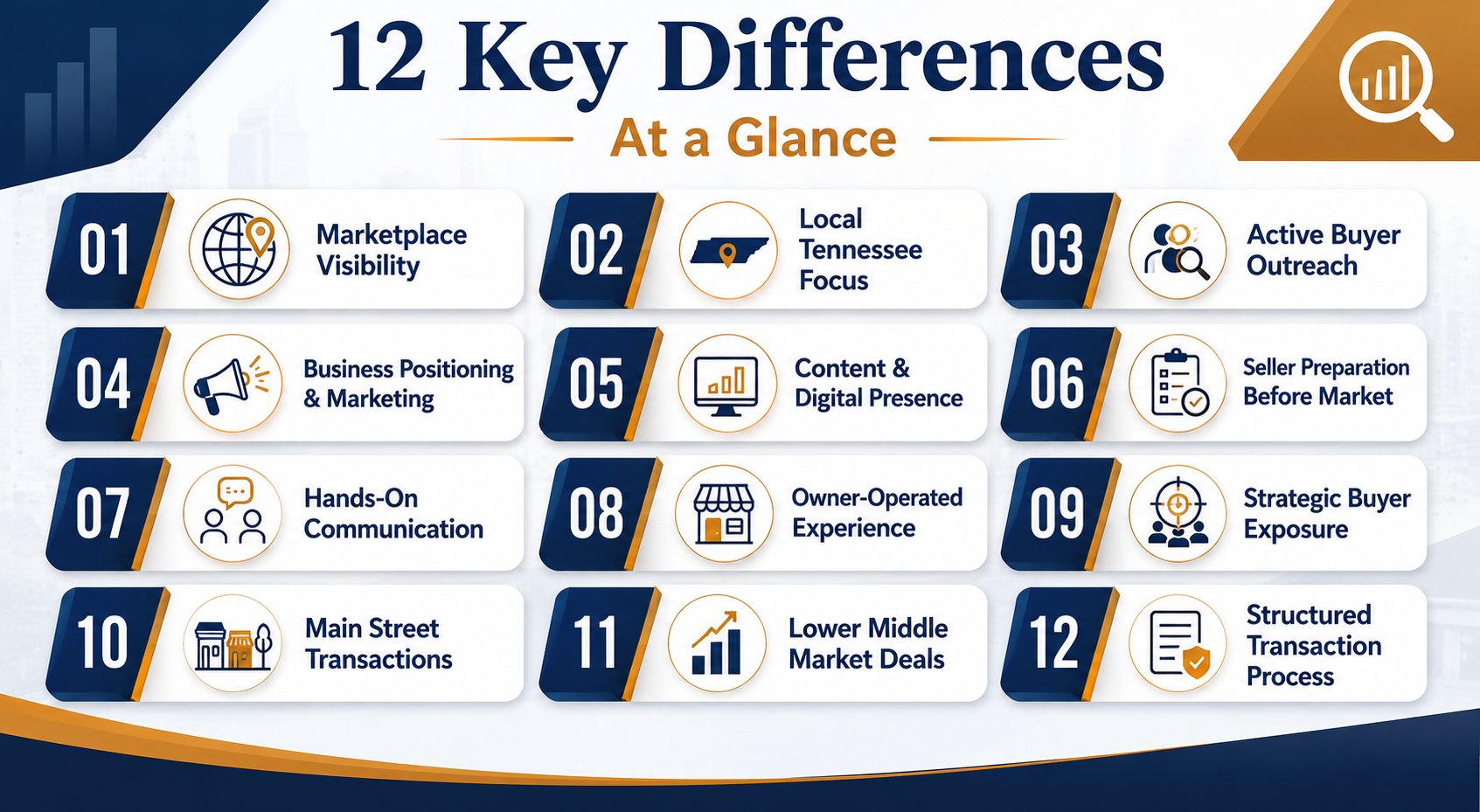 12 Key Differences
At a Glance

01 Marketplace Visibility

02 Local Tennessee Focus

03 Active Buyer Outreach

04 Business Positioning & Marketing

05 Content & Digital Presence

06 Seller Preparation Before Market

07 Hands-On Communication

08 Owner-Operated Experience

09 Strategic Buyer Exposure

10 Main Street Transactions

11 Lower Middle Market Deals

12 Structured Transaction Process